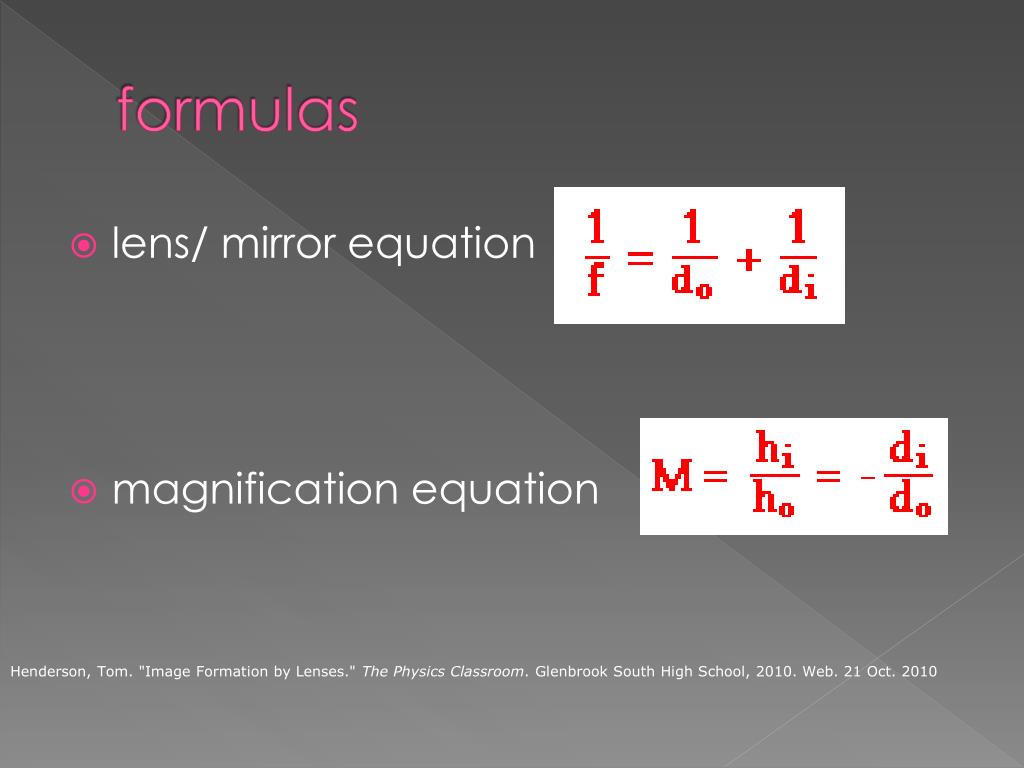 formulas

lens/ mirror equation $\frac{1}{f} = \frac{1}{d_o} + \frac{1}{d_i}$

magnification equation $M = \frac{h_i}{h_o} = -\frac{d_i}{d_o}$

Henderson, Tom. "Image Formation by Lenses." The Physics Classroom. Glenbrook South High School, 2010. Web. 21 Oct. 2010